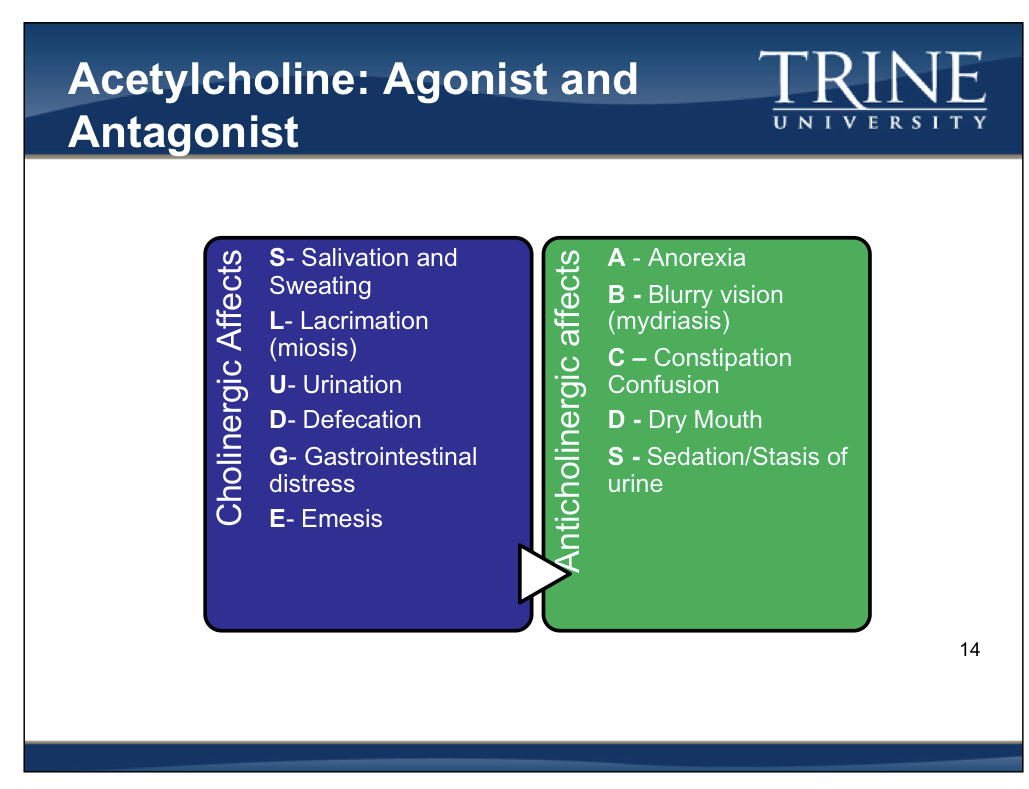 Acetylcholine: Agonist and Antagonist

TRINE UNIVERSITY

Cholinergic Affects

S- Salivation and Sweating
L- Lacrimation (miosis)
U- Urination
D- Defecation
G- Gastrointestinal distress
E- Emesis

Anticholinergic affects

A - Anorexia
B - Blurry vision (mydriasis)
C – Constipation Confusion
D - Dry Mouth
S - Sedation/Stasis of urine

14